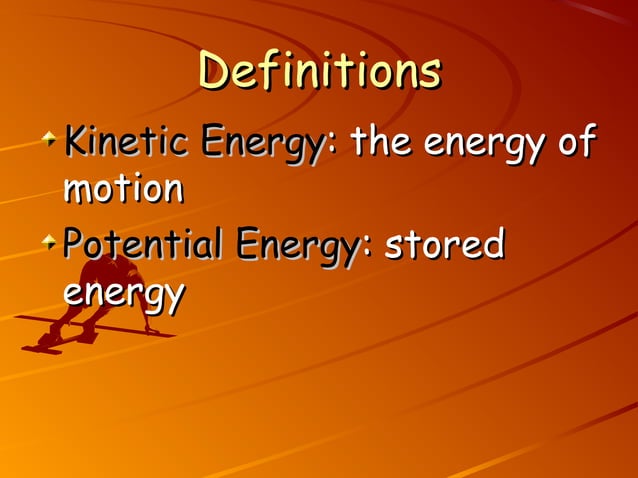 Definitions

Kinetic Energy: the energy of motion

Potential Energy: stored energy